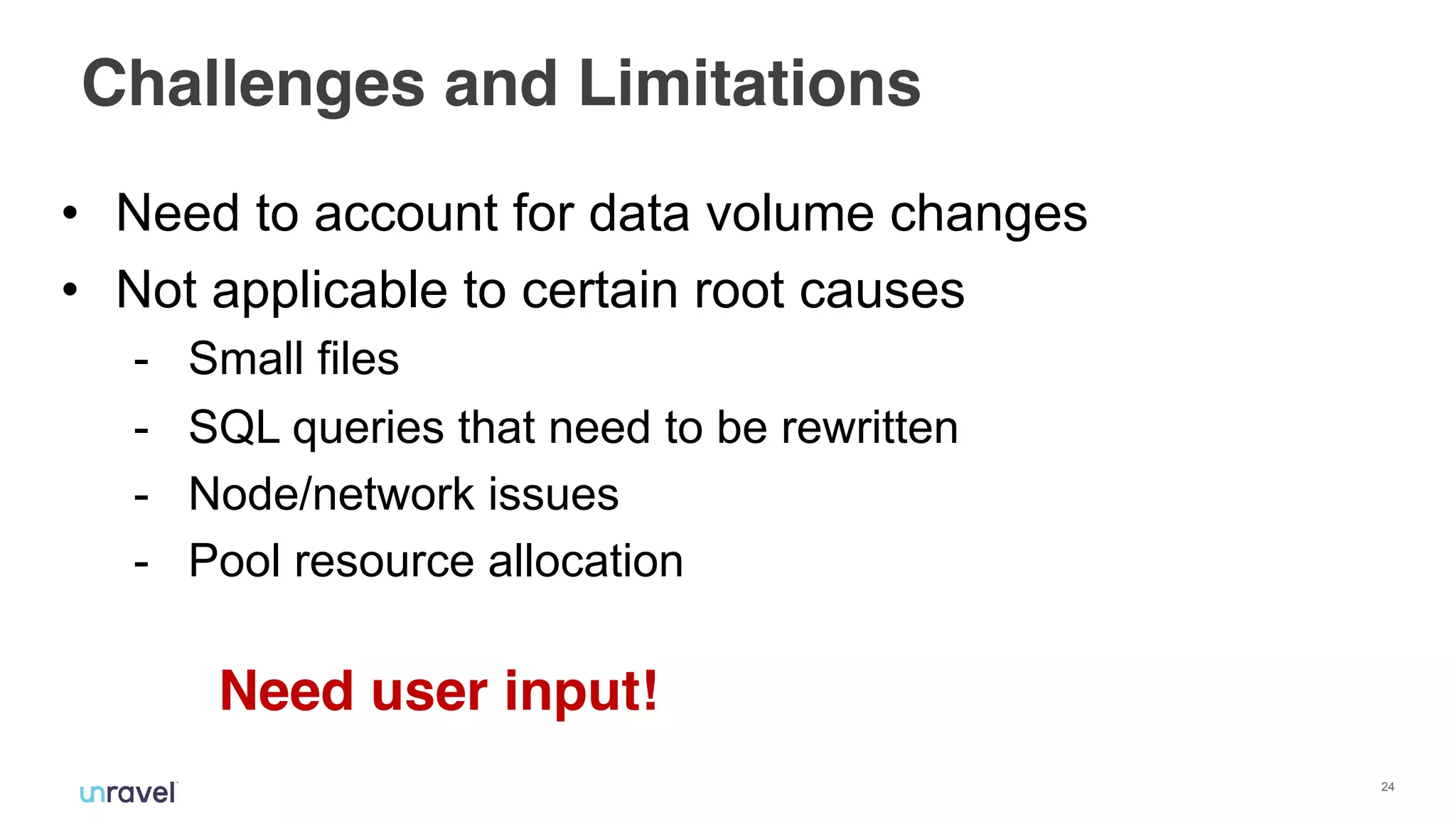 Challenges and Limitations

• Need to account for data volume changes
• Not applicable to certain root causes
  - Small files
  - SQL queries that need to be rewritten
  - Node/network issues
  - Pool resource allocation

Need user input!

unravel

24